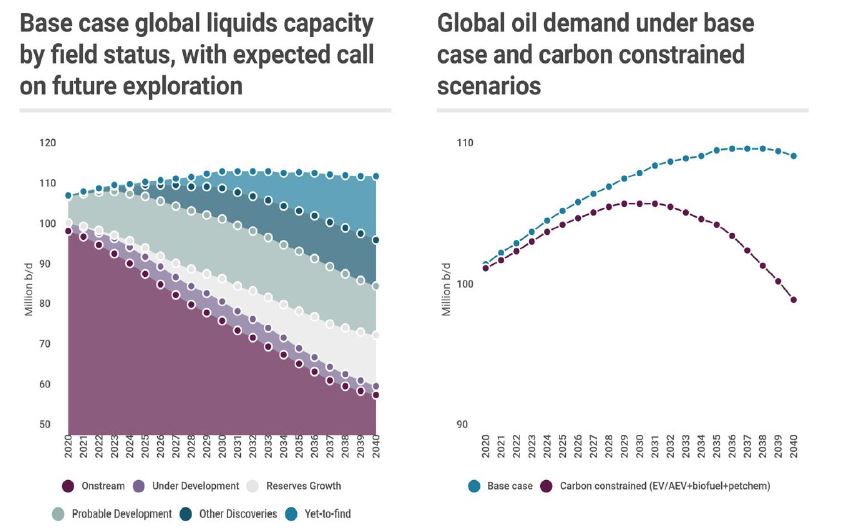 Base case global liquids capacity by field status, with expected call on future exploration

120
110
100
90
80
70
60
50

Million b/d

2020
2021
2022
2023
2024
2025
2026
2027
2028
2029
2030
2031
2032
2033
2034
2035
2036
2037
2038
2039
2040

Onstream
Under Development
Reserves Growth
Probable Development
Other Discoveries
Yet-to-find

Global oil demand under base case and carbon constrained scenarios

110
100
90

Million b/d

2020
2021
2022
2023
2024
2025
2026
2027
2028
2029
2030
2031
2032
2033
2034
2035
2036
2037
2038
2039
2040

Base case
Carbon constrained (EV/AEV+biofuel+petchem)